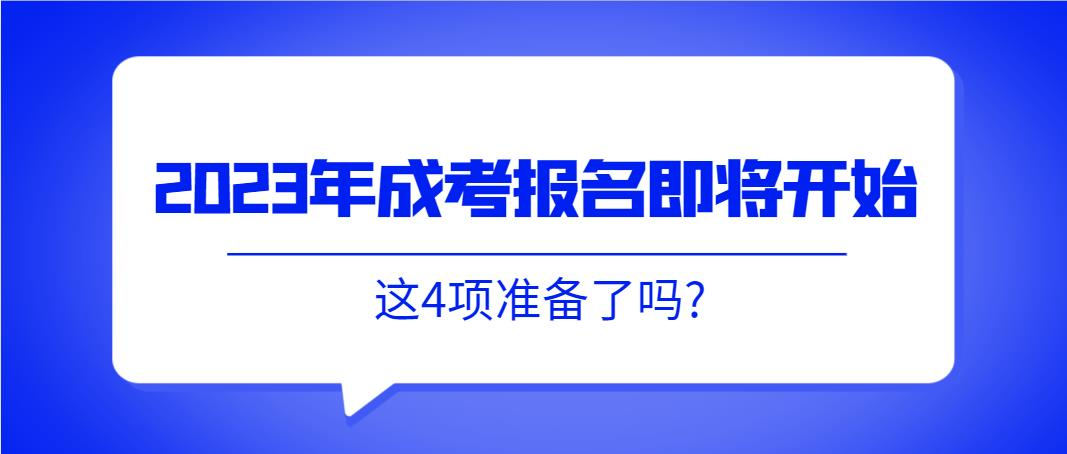 2023年成考报名即将开始

这4项准备了吗?